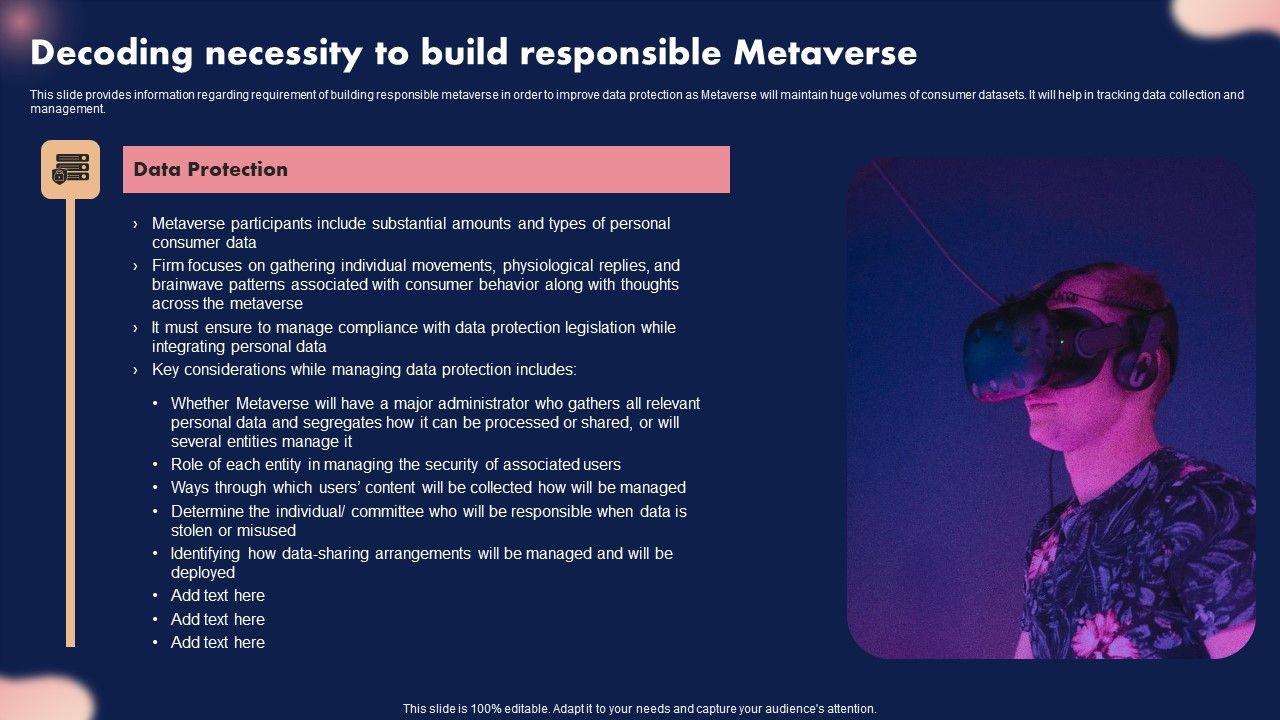 Decoding necessity to build responsible Metaverse

This slide provides information regarding requirement of building responsible metaverse in order to improve data protection as Metaverse will maintain huge volumes of consumer datasets. It will help in tracking data collection and management.

Data Protection

› Metaverse participants include substantial amounts and types of personal consumer data
› Firm focuses on gathering individual movements, physiological replies, and brainwave patterns associated with consumer behavior along with thoughts across the metaverse
› It must ensure to manage compliance with data protection legislation while integrating personal data
› Key considerations while managing data protection includes:

• Whether Metaverse will have a major administrator who gathers all relevant personal data and segregates how it can be processed or shared, or will several entities manage it
• Role of each entity in managing the security of associated users
• Ways through which users' content will be collected how will be managed
• Determine the individual/ committee who will be responsible when data is stolen or misused
• Identifying how data-sharing arrangements will be managed and will be deployed
• Add text here
• Add text here
• Add text here

This slide is 100% editable. Adapt it to your needs and capture your audience's attention.